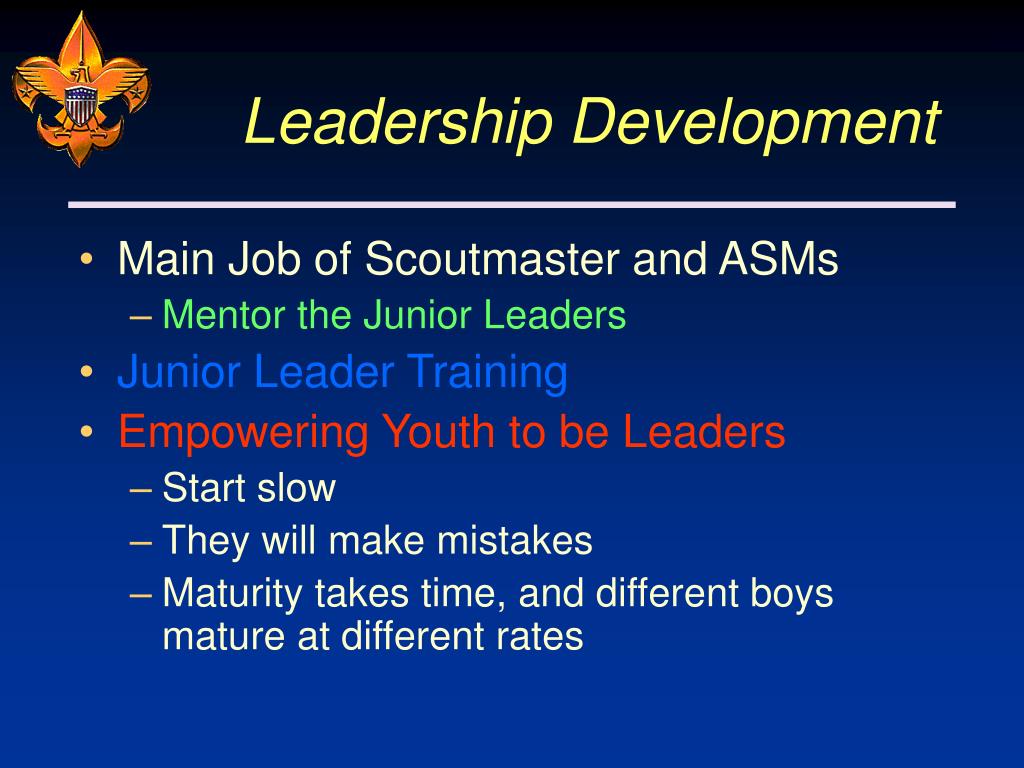 Leadership Development

• Main Job of Scoutmaster and ASMs
– Mentor the Junior Leaders
• Junior Leader Training
• Empowering Youth to be Leaders
– Start slow
– They will make mistakes
– Maturity takes time, and different boys mature at different rates